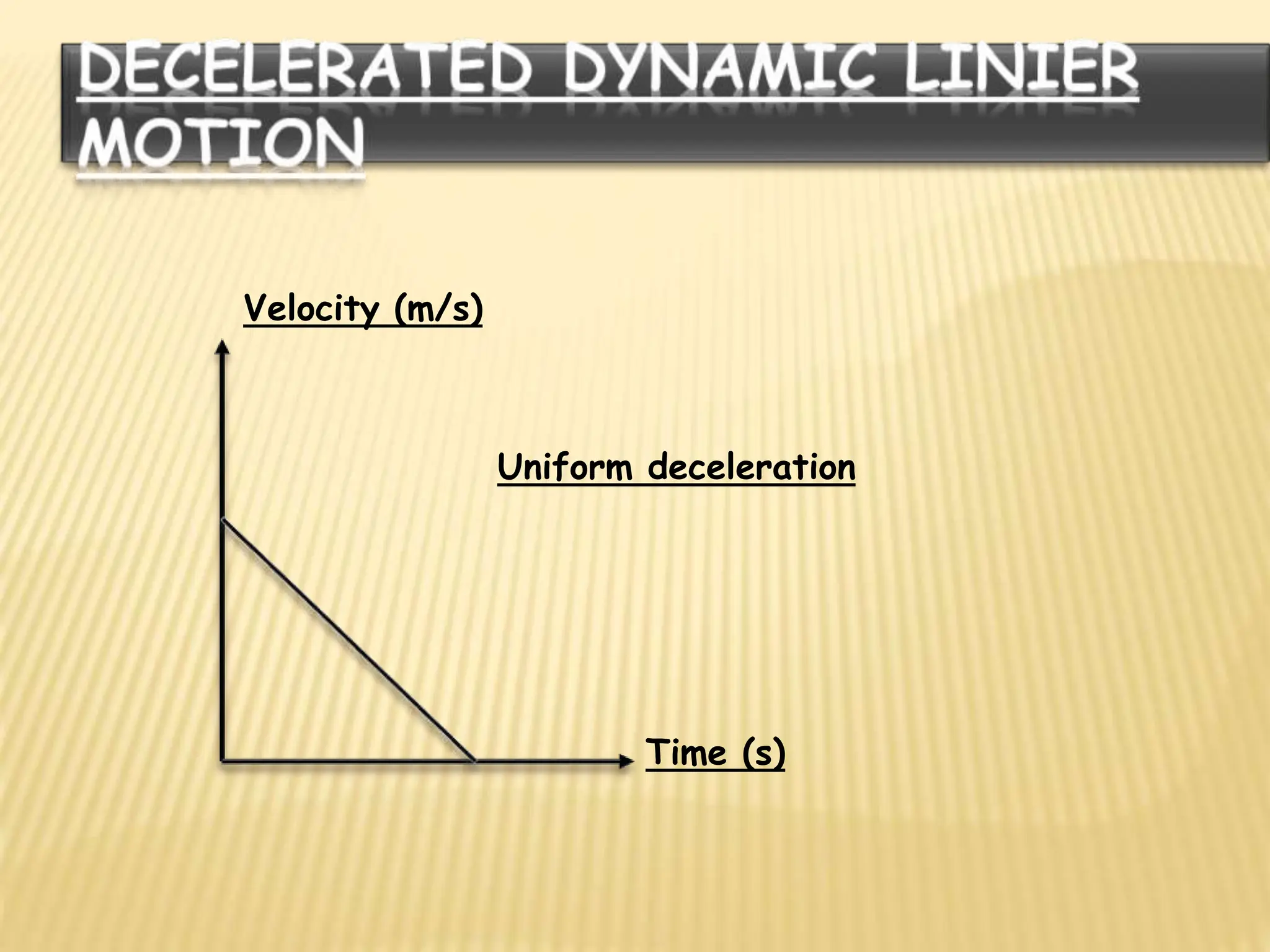 DECELERATED DYNAMIC LINIER MOTION

Velocity (m/s)

Uniform deceleration

Time (s)